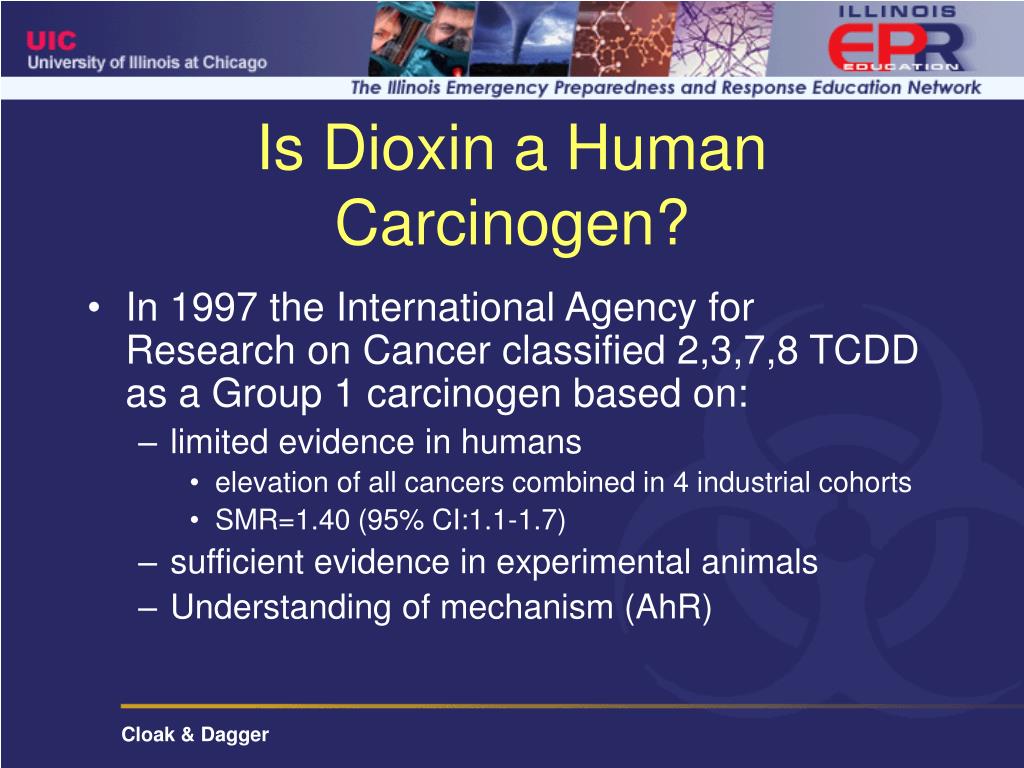 UIC
University of Illinois at Chicago

ILLINOIS
EPR
EDUCATION
The Illinois Emergency Preparedness and Response Education Network

Is Dioxin a Human Carcinogen?

• In 1997 the International Agency for Research on Cancer classified 2,3,7,8 TCDD as a Group 1 carcinogen based on:
– limited evidence in humans
• elevation of all cancers combined in 4 industrial cohorts
• SMR=1.40 (95% CI:1.1-1.7)
– sufficient evidence in experimental animals
– Understanding of mechanism (AhR)

Cloak & Dagger